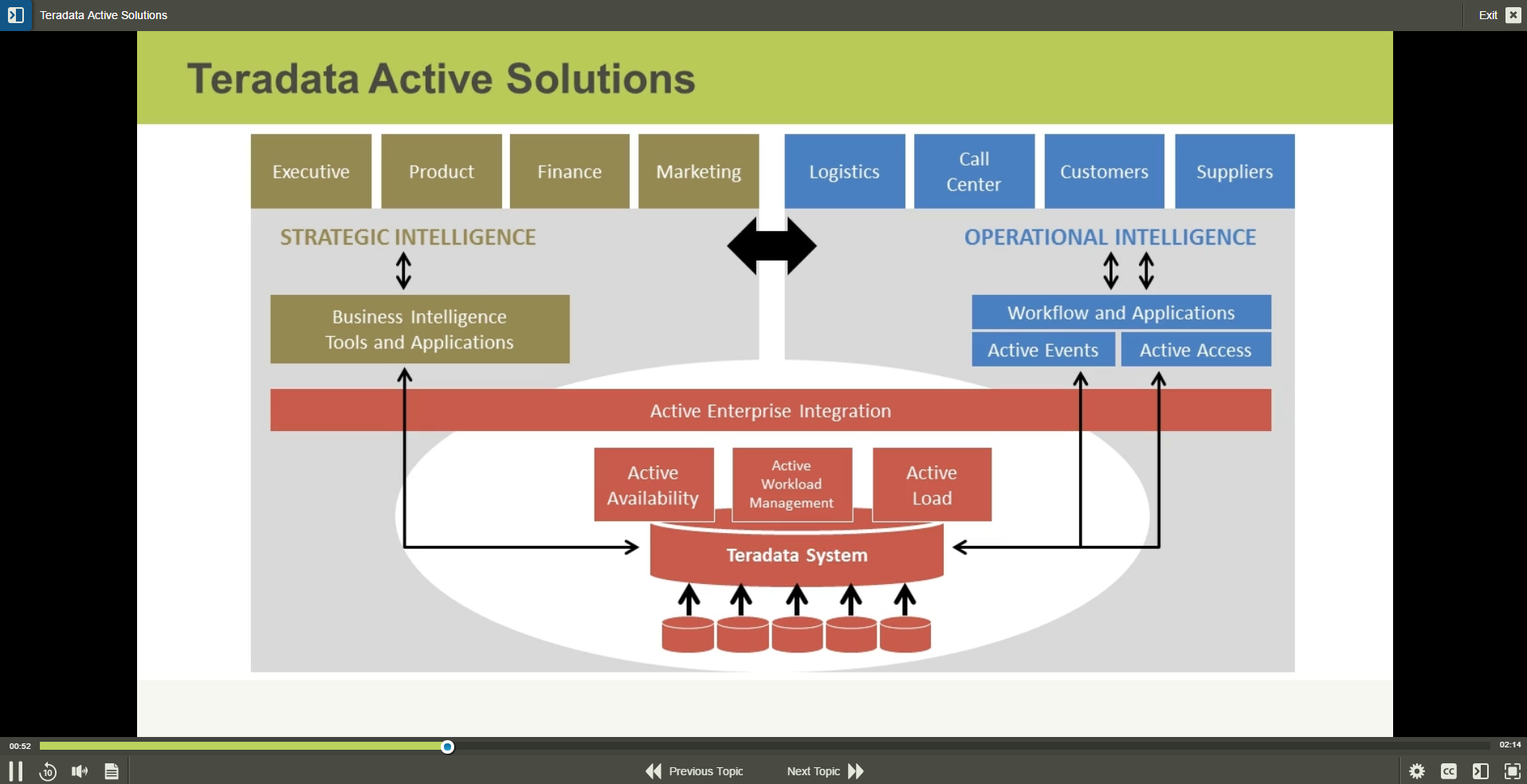 Teradata Active Solutions

Exit

Teradata Active Solutions

Executive

Product

Finance

Marketing

Logistics

Call Center

Customers

Suppliers

STRATEGIC INTELLIGENCE

OPERATIONAL INTELLIGENCE

Business Intelligence Tools and Applications

Workflow and Applications

Active Events

Active Access

Active Enterprise Integration

Active Availability

Active Workload Management

Active Load

Teradata System

00:52

02:14

10

Previous Topic

Next Topic

CC